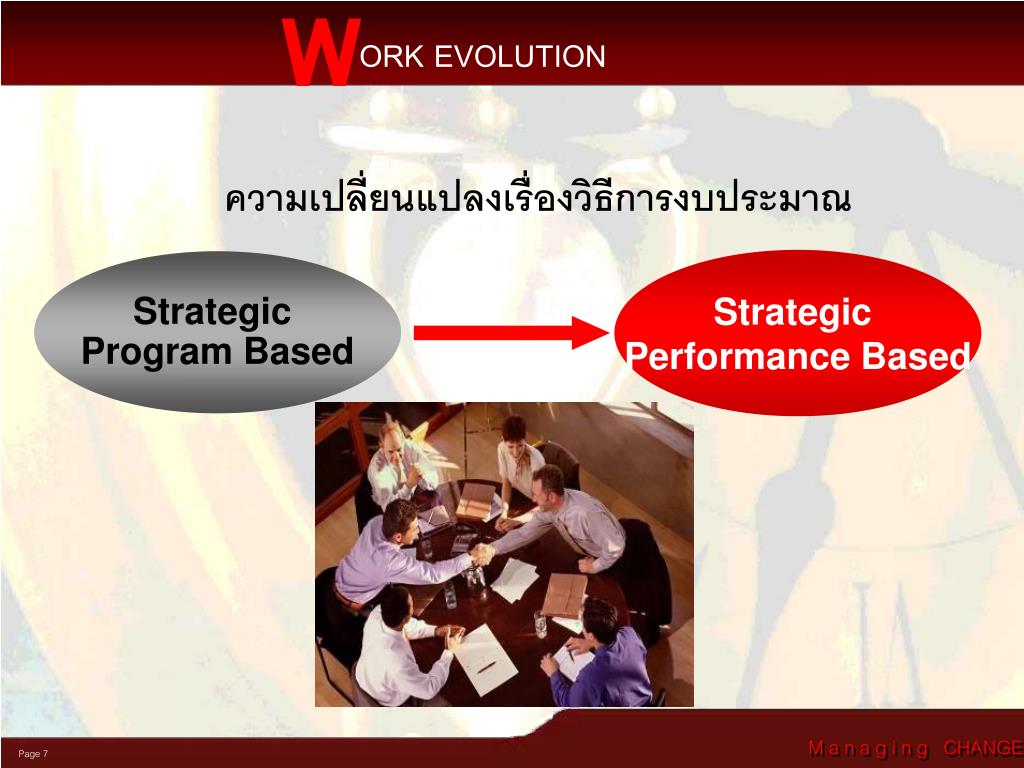 WORK EVOLUTION

ความเปลี่ยนแปลงเรื่องวิธีการงบประมาณ

Strategic Program Based

Strategic Performance Based

Page 7

Managing CHANGE